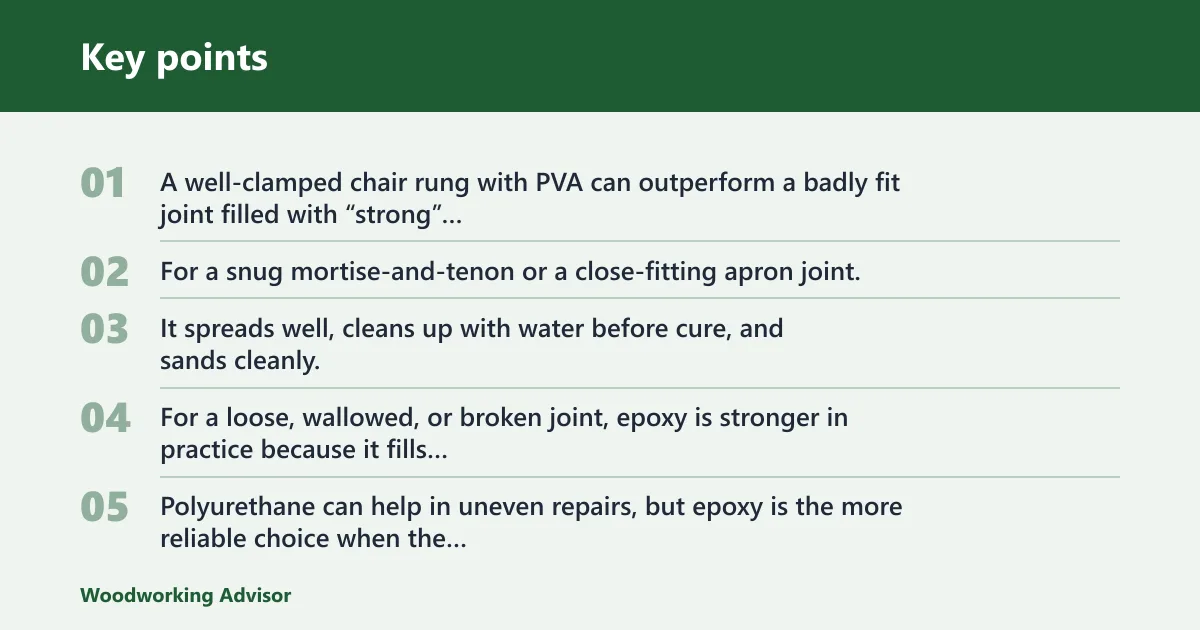 Key points

01 A well-clamped chair rung with PVA can outperform a badly fit joint filled with "strong"...

02 For a snug mortise-and-tenon or a close-fitting apron joint.

03 It spreads well, cleans up with water before cure, and sands cleanly.

04 For a loose, wallowed, or broken joint, epoxy is stronger in practice because it fills...

05 Polyurethane can help in uneven repairs, but epoxy is the more reliable choice when the...

Woodworking Advisor